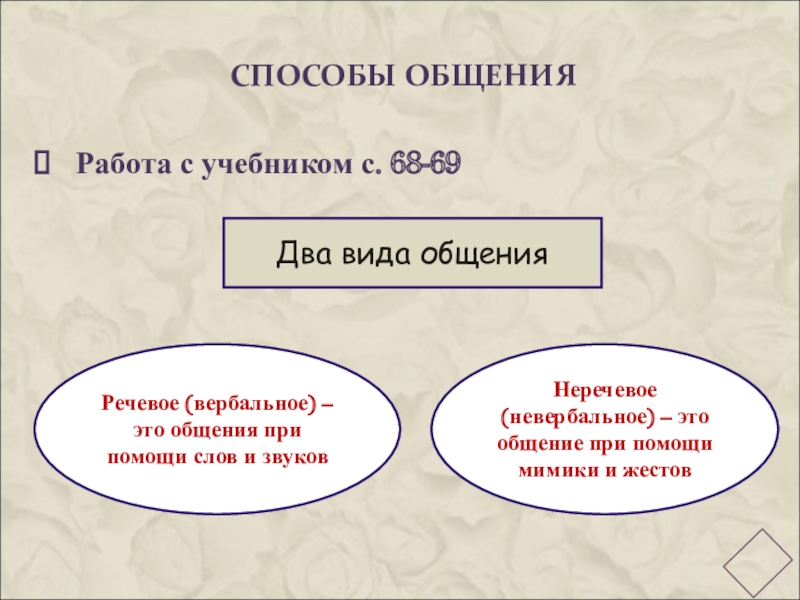 СПОСОБЫ ОБЩЕНИЯ

Работа с учебником с. 68-69

Два вида общения

Речевое (вербальное) – это общения при помощи слов и звуков

Неречевое (невербальное) – это общение при помощи мимики и жестов